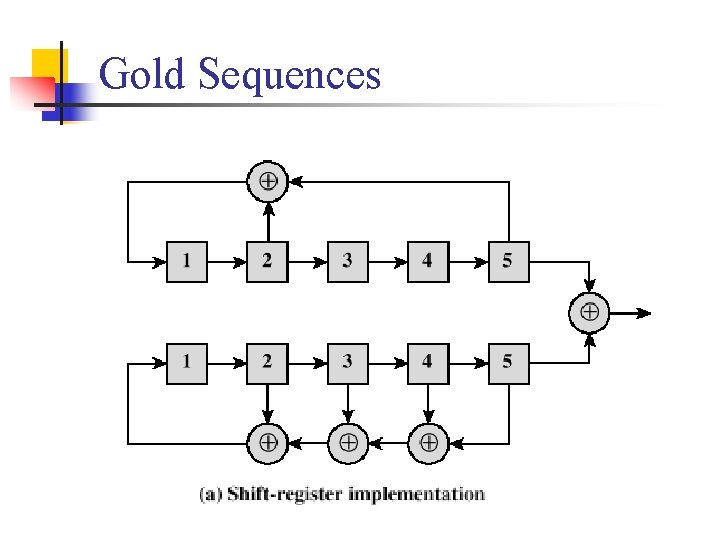 Gold Sequences

$\oplus$

1 2 3 4 5

$\oplus$

1 2 3 4 5

$\oplus$ $\oplus$ $\oplus$

(a) Shift-register implementation